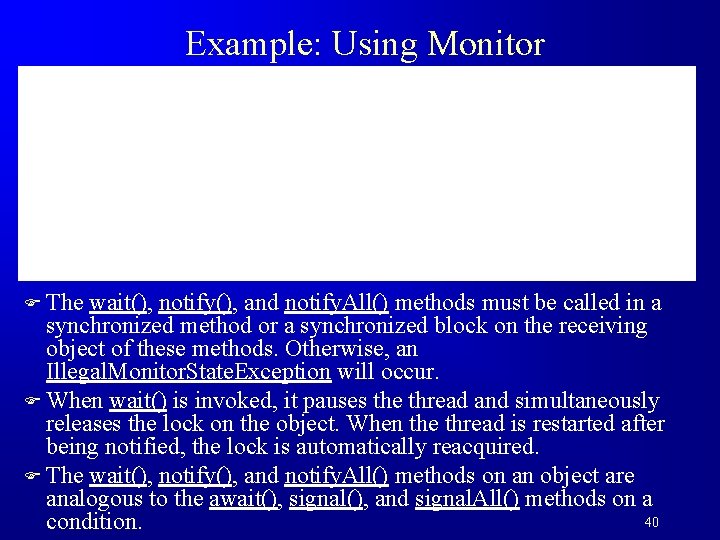 Example: Using Monitor

The wait(), notify(), and notifyAll() methods must be called in a synchronized method or a synchronized block on the receiving object of these methods. Otherwise, an IllegalMonitorStateException will occur.

When wait() is invoked, it pauses the thread and simultaneously releases the lock on the object. When the thread is restarted after being notified, the lock is automatically reacquired.

The wait(), notify(), and notifyAll() methods on an object are analogous to the await(), signal(), and signalAll() methods on a condition.

40